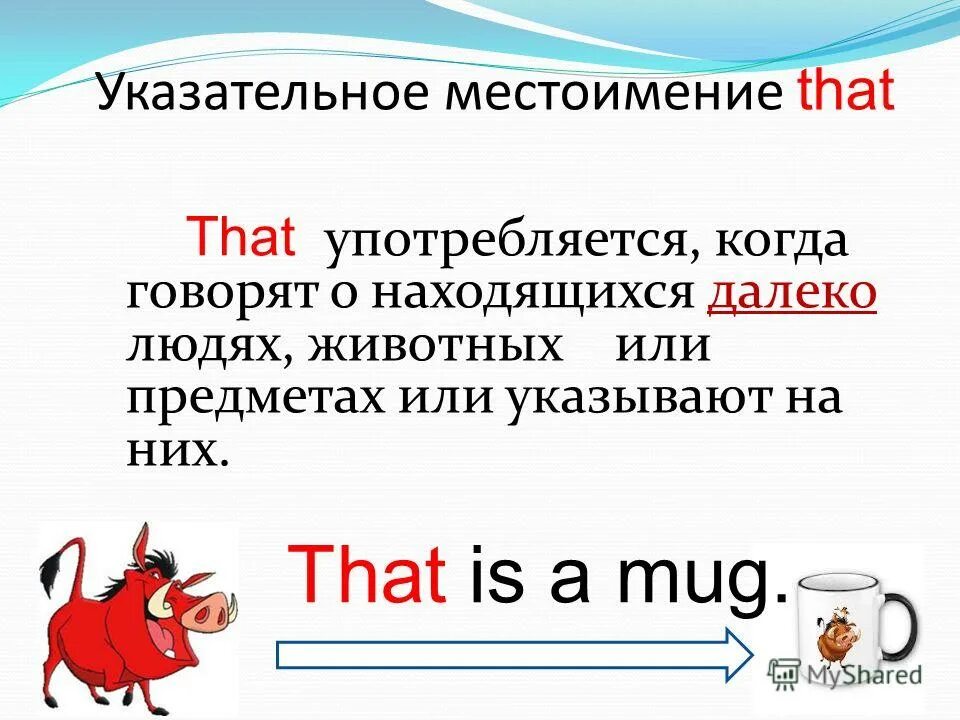 Указательное местоимение that

That употребляется, когда говорят о находящихся далеко людях, животных или предметах или указывают на них.

That is a mug.

MyShared